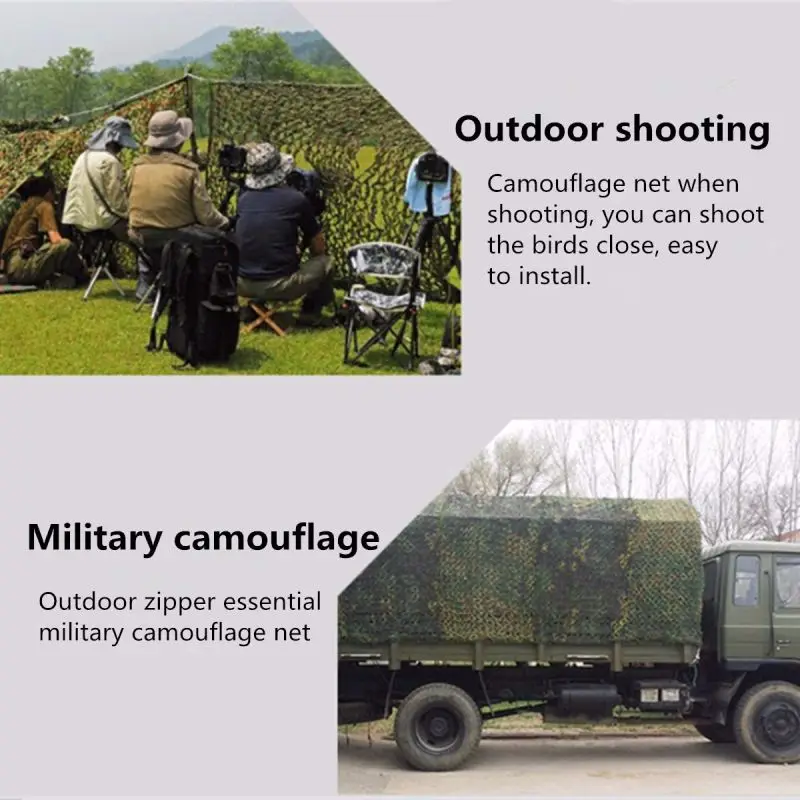 Outdoor shooting

Camouflage net when shooting, you can shoot the birds close, easy to install.

Military camouflage

Outdoor zipper essential military camouflage net